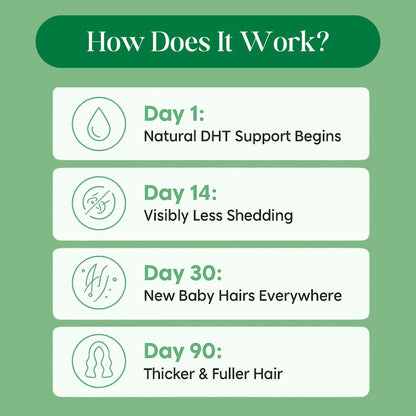 How Does It Work?

Day 1:
Natural DHT Support Begins

Day 14:
Visibly Less Shedding

Day 30:
New Baby Hairs Everywhere

Day 90:
Thicker & Fuller Hair